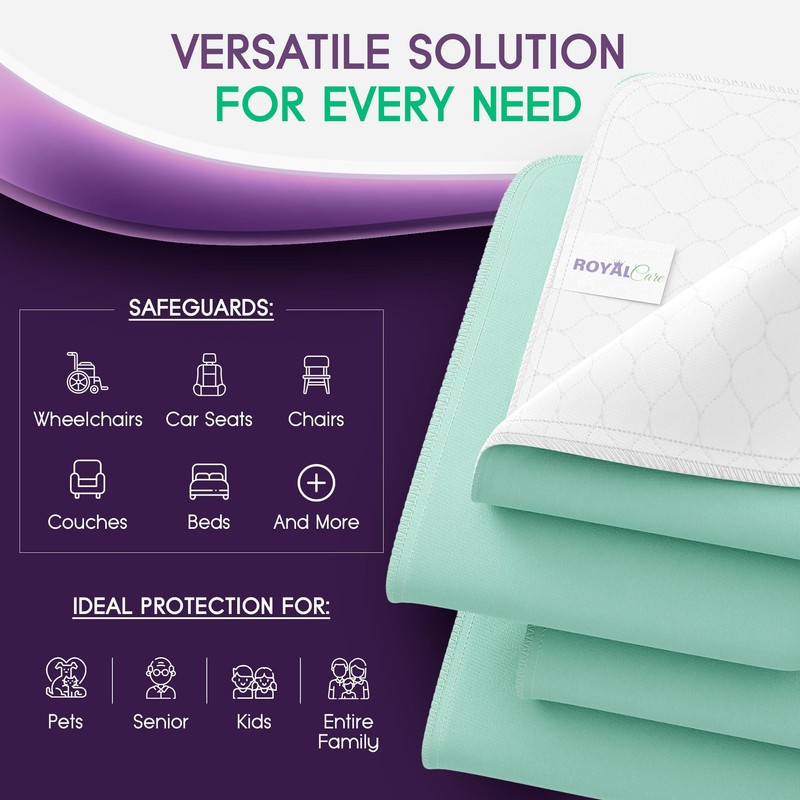 VERSATILE SOLUTION
FOR EVERY NEED

ROYAL Care

SAFEGUARDS:

Wheelchairs Car Seats Chairs

Couches Beds And More

IDEAL PROTECTION FOR:

Pets Senior Kids Entire Family